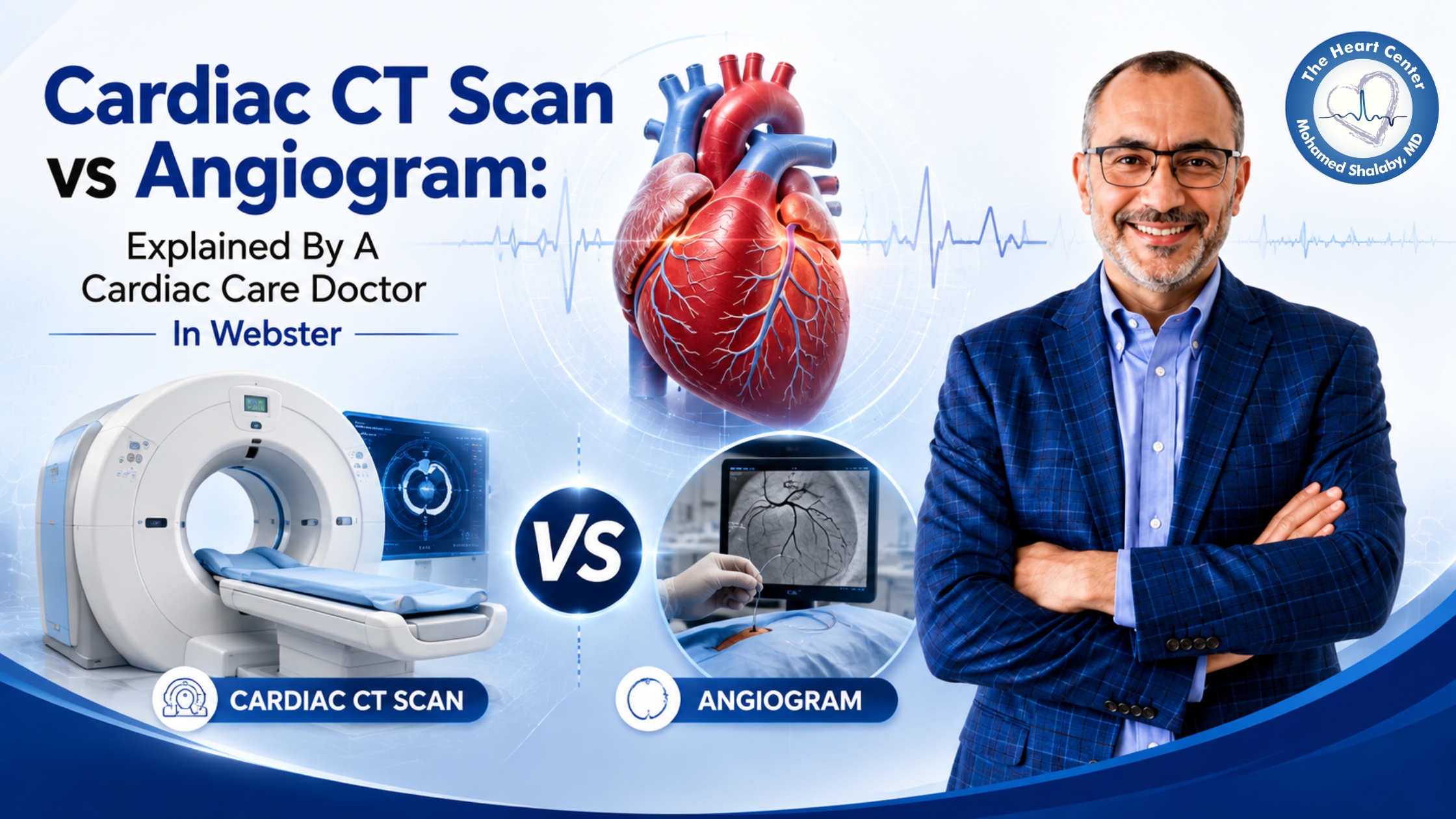 Cardiac CT Scan vs Angiogram:

Explained By A Cardiac Care Doctor In Webster

The Heart Center
Mohamed Shalaby, MD

VS

CARDIAC CT SCAN

ANGIOGRAM